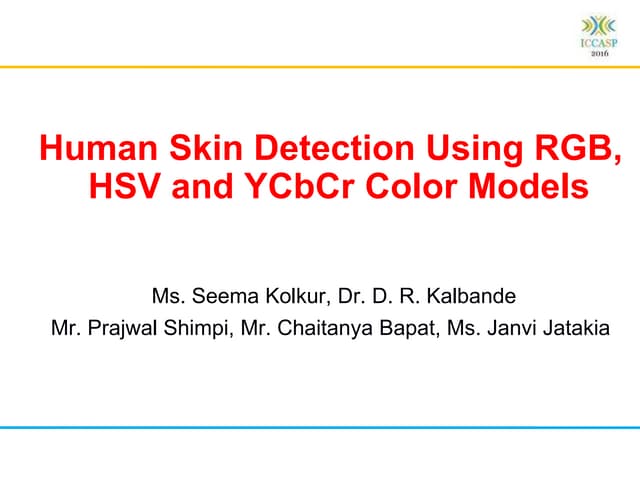 ICCASP
2016

Human Skin Detection Using RGB, HSV and YCbCr Color Models

Ms. Seema Kolkur, Dr. D. R. Kalbande
Mr. Prajwal Shimpi, Mr. Chaitanya Bapat, Ms. Janvi Jatakia